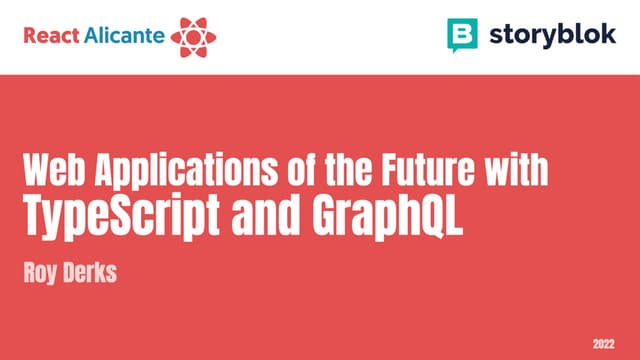 React Alicante

B storyblok

Web Applications of the Future with
TypeScript and GraphQL

Roy Derks

2022